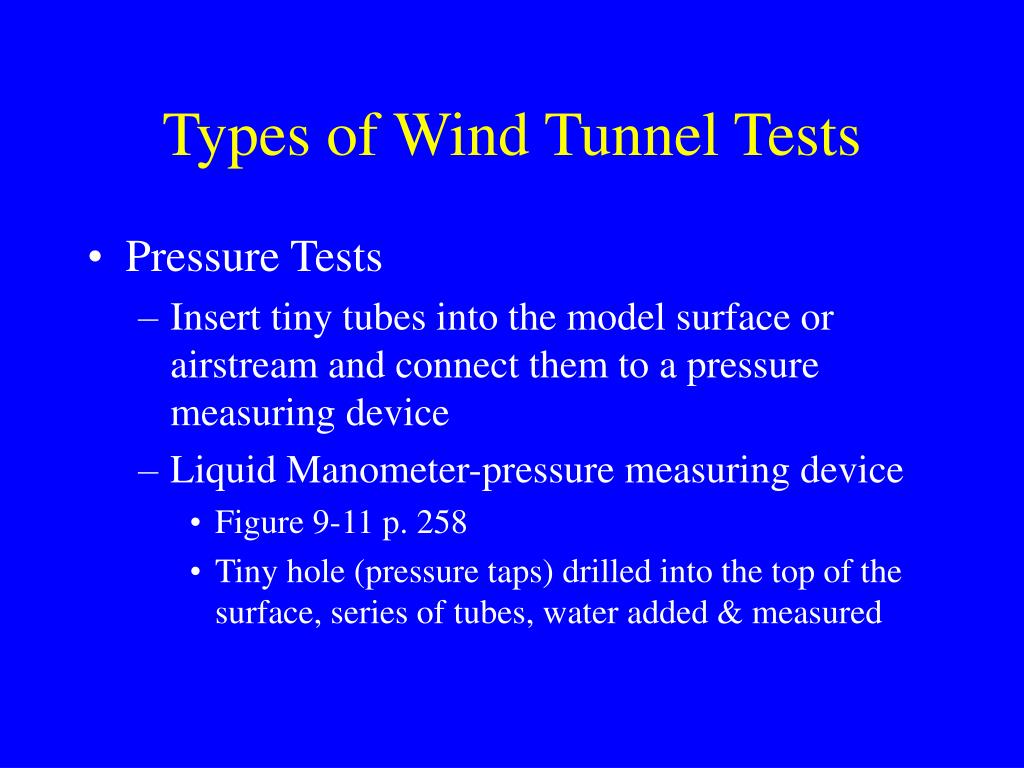 Types of Wind Tunnel Tests

• Pressure Tests
– Insert tiny tubes into the model surface or airstream and connect them to a pressure measuring device
– Liquid Manometer-pressure measuring device
• Figure 9-11 p. 258
• Tiny hole (pressure taps) drilled into the top of the surface, series of tubes, water added & measured